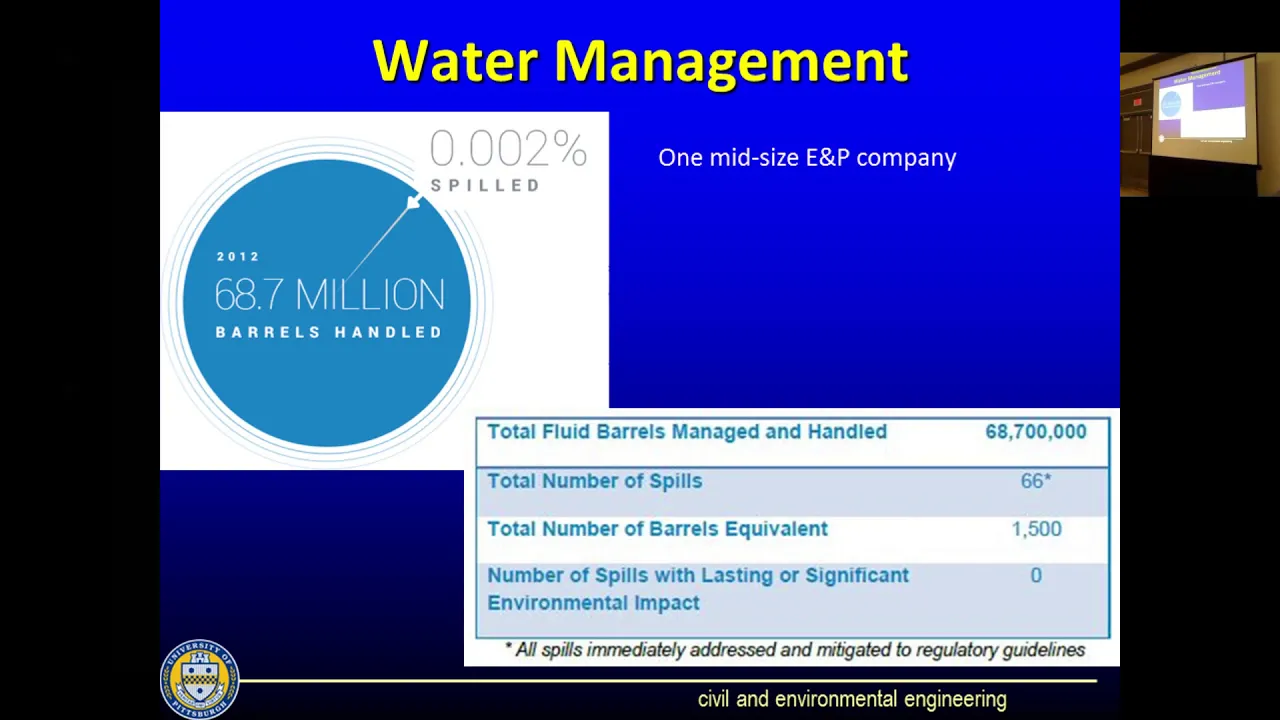 Water Management

0.002%
SPILLED

2012
68.7 MILLION
BARRELS HANDLED

One mid-size E&P company

| Total Fluid Barrels Managed and Handled | 68,700,000 |
|---|---|
| Total Number of Spills | 66* |
| Total Number of Barrels Equivalent | 1,500 |
| Number of Spills with Lasting or Significant Environmental Impact | 0 |

* All spills immediately addressed and mitigated to regulatory guidelines

UNIVERSITY OF PITTSBURGH

civil and environmental engineering